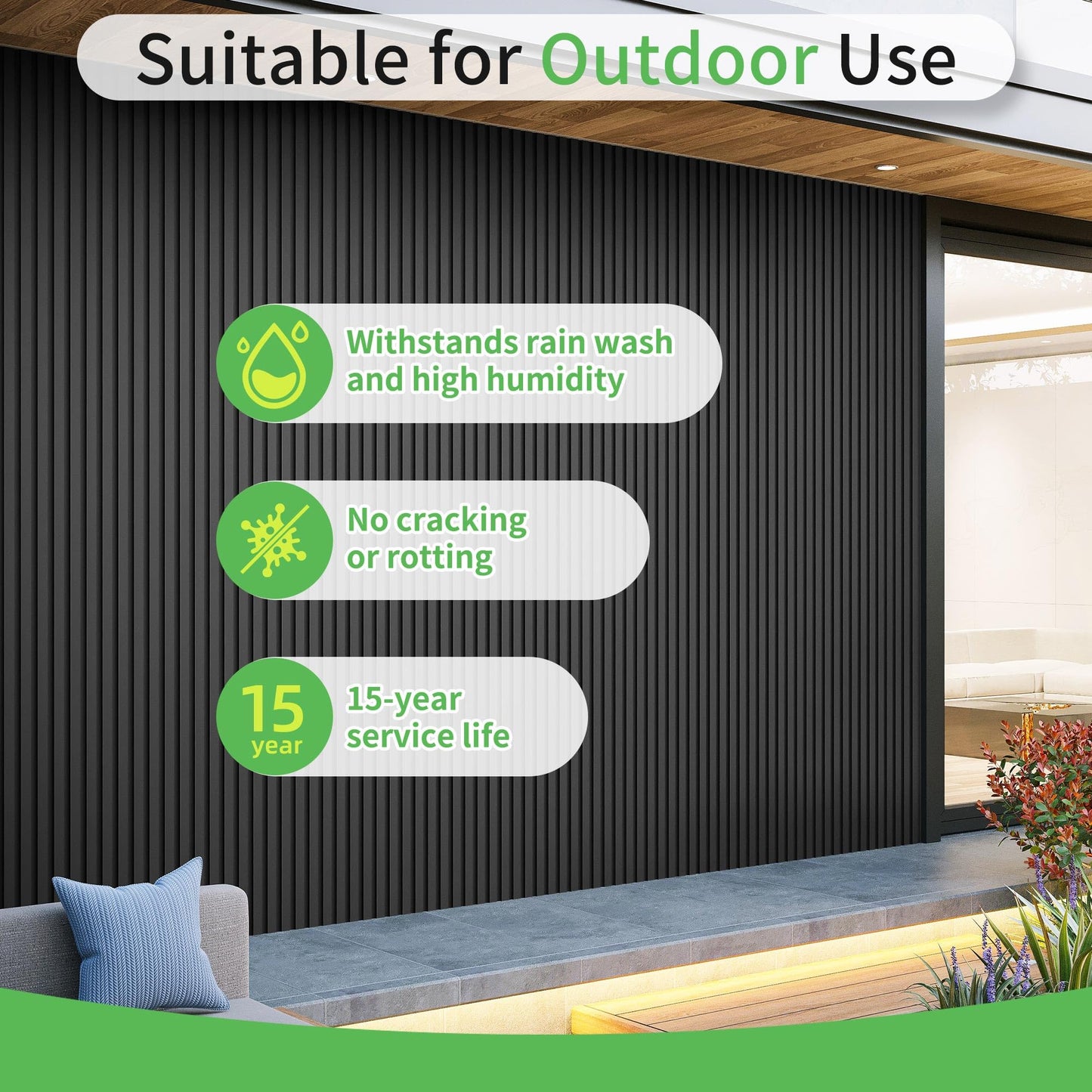 Suitable for Outdoor Use

Withstands rain wash and high humidity

No cracking or rotting

15 year

15-year service life